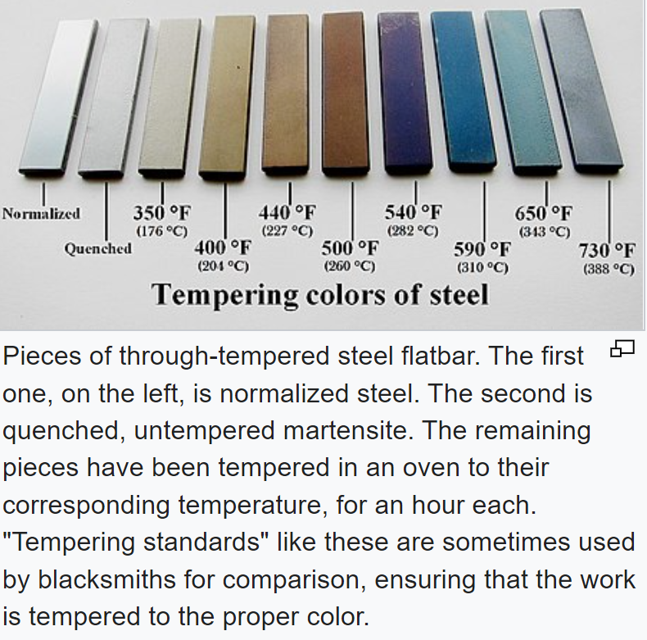 Normalized

Quenched

350 °F
(176 °C)

400 °F
(204 °C)

440 °F
(227 °C)

500 °F
(260 °C)

540 °F
(282 °C)

590 °F
(310 °C)

650 °F
(343 °C)

730 °F
(388 °C)

Tempering colors of steel

Pieces of through-tempered steel flatbar. The first one, on the left, is normalized steel. The second is quenched, untempered martensite. The remaining pieces have been tempered in an oven to their corresponding temperature, for an hour each. "Tempering standards" like these are sometimes used by blacksmiths for comparison, ensuring that the work is tempered to the proper color.